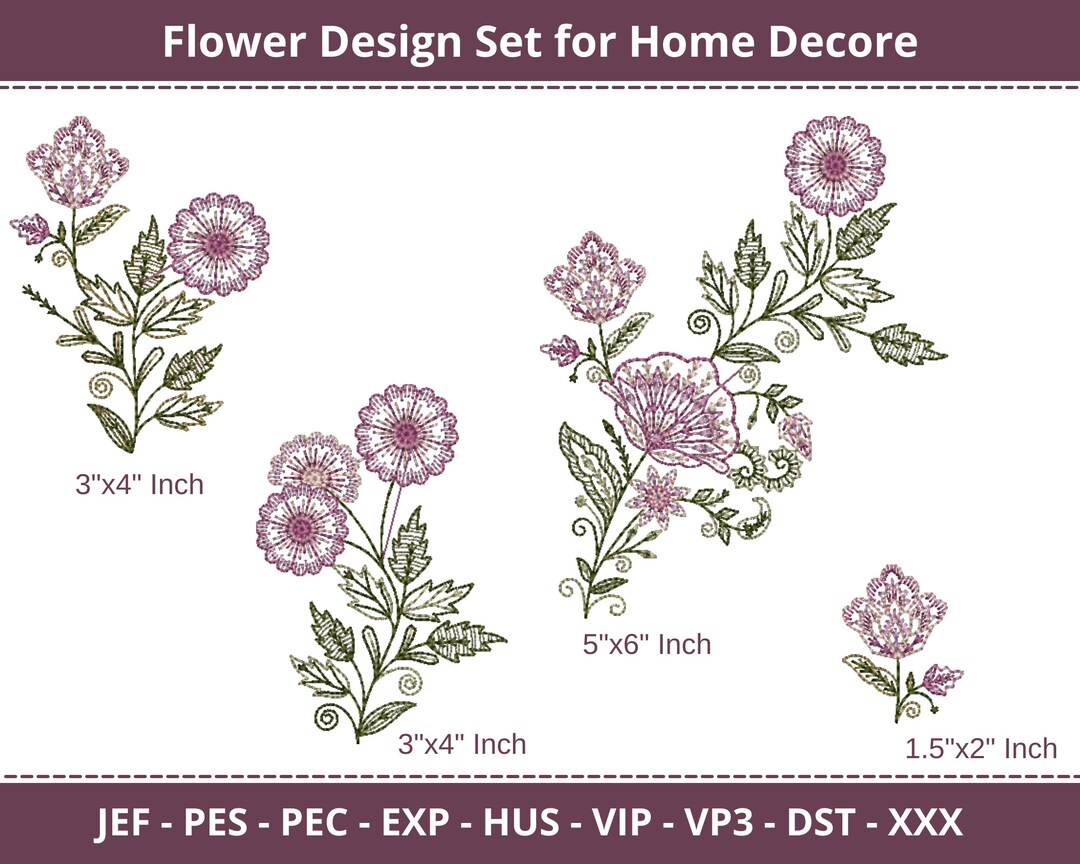 Flower Design Set for Home Decore

3"x4" Inch

3"x4" Inch

5"x6" Inch

1.5"x2" Inch

JEF - PES - PEC - EXP - HUS - VIP - VP3 - DST - XXX